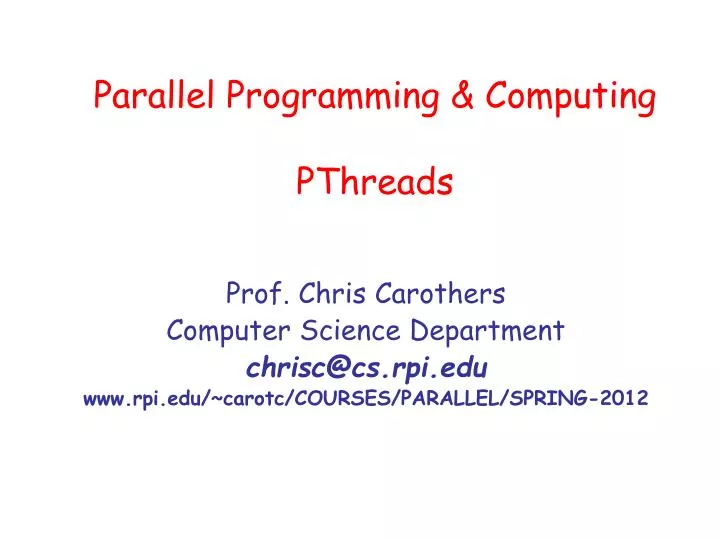 Parallel Programming & Computing

PThreads

Prof. Chris Carothers
Computer Science Department
chrisc@cs.rpi.edu
www.rpi.edu/~carotc/COURSES/PARALLEL/SPRING-2012